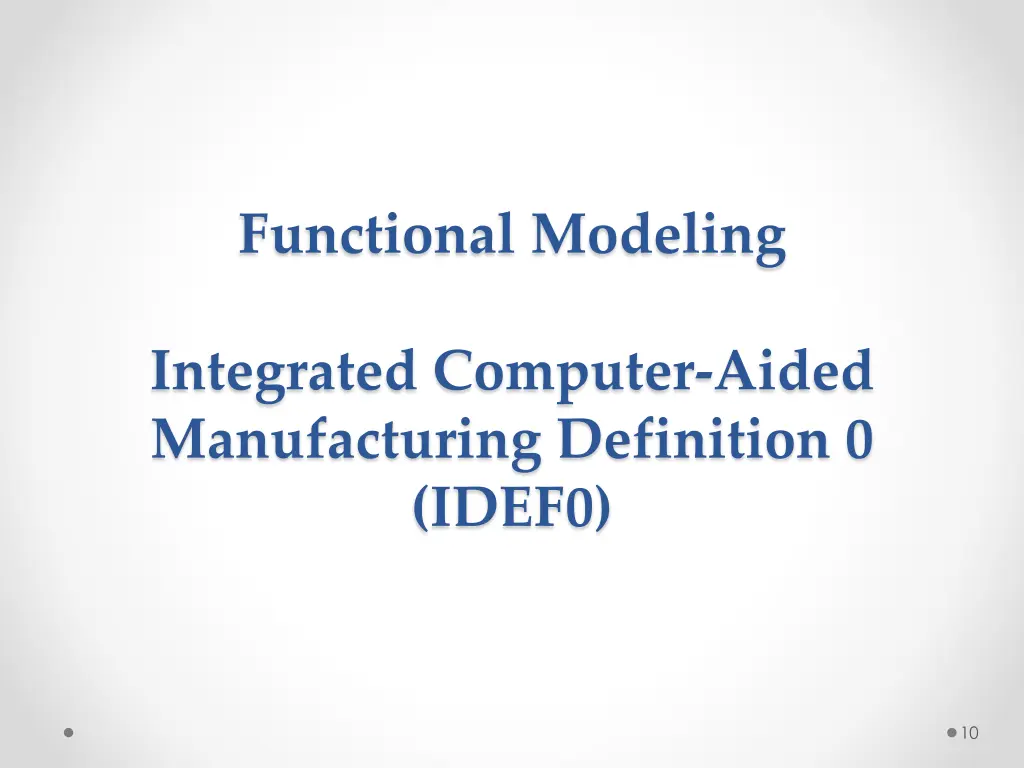 Functional Modeling

Integrated Computer-Aided Manufacturing Definition 0 (IDEF0)

10